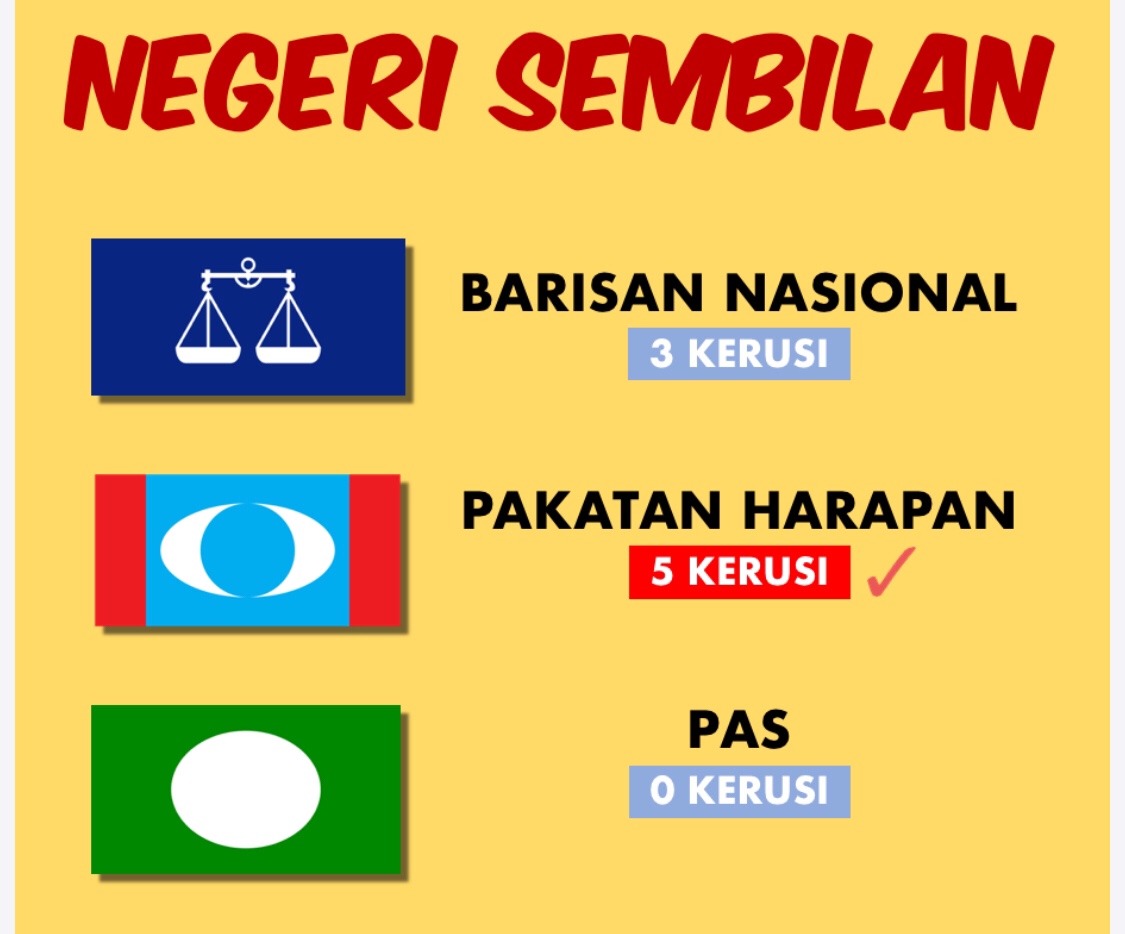 NEGERI SEMBILAN

BARISAN NASIONAL
3 KERUSI

PAKATAN HARAPAN
5 KERUSI ✓

PAS
0 KERUSI